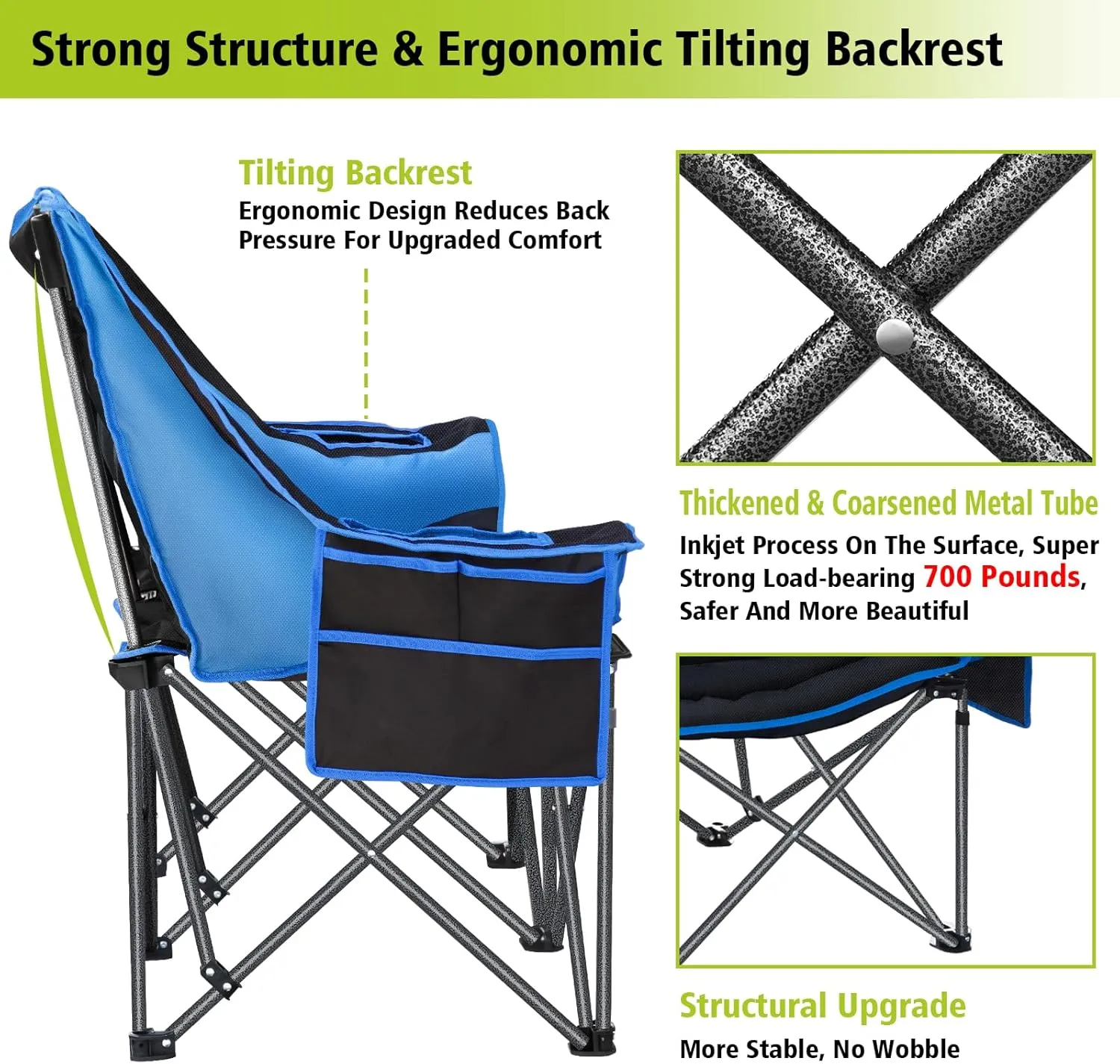 Strong Structure & Ergonomic Tilting Backrest

Tilting Backrest
Ergonomic Design Reduces Back Pressure For Upgraded Comfort

Thickened & Coarsened Metal Tube
Inkjet Process On The Surface, Super Strong Load-bearing 700 Pounds, Safer And More Beautiful

Structural Upgrade
More Stable, No Wobble